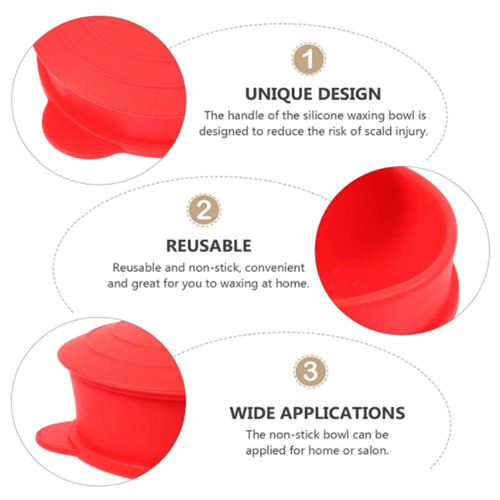 1

UNIQUE DESIGN

The handle of the silicone waxing bowl is designed to reduce the risk of scald injury.

2

REUSABLE

Reusable and non-stick, convenient and great for you to waxing at home.

3

WIDE APPLICATIONS

The non-stick bowl can be applied for home or salon.